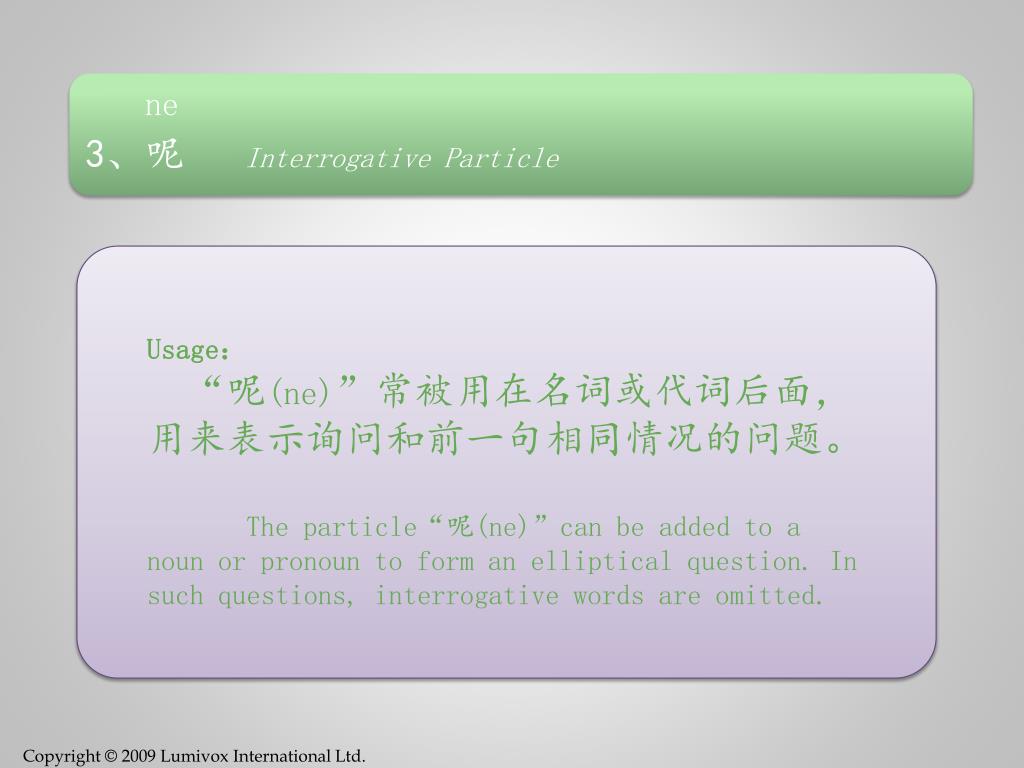 ne
3、呢 Interrogative Particle

Usage：
“呢(ne)”常被用在名词或代词后面，用来表示询问和前一句相同情况的问题。

The particle“呢(ne)”can be added to a noun or pronoun to form an elliptical question. In such questions, interrogative words are omitted.

Copyright © 2009 Lumivox International Ltd.